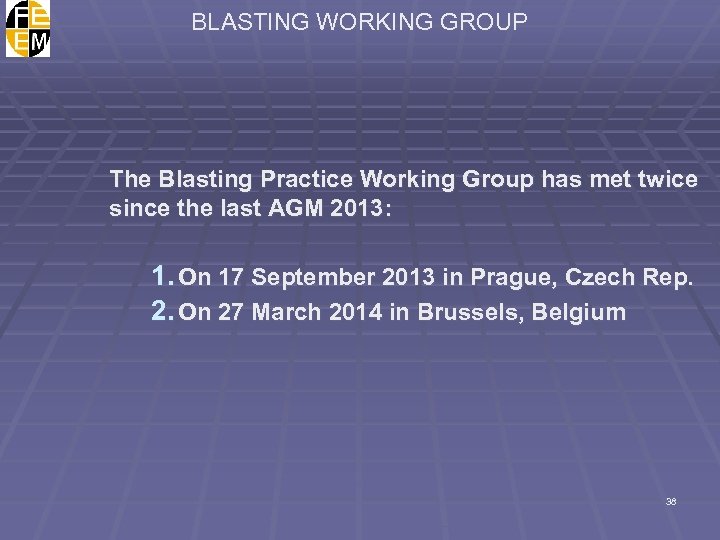 FEEM

BLASTING WORKING GROUP

The Blasting Practice Working Group has met twice since the last AGM 2013:

1. On 17 September 2013 in Prague, Czech Rep.
2. On 27 March 2014 in Brussels, Belgium

38